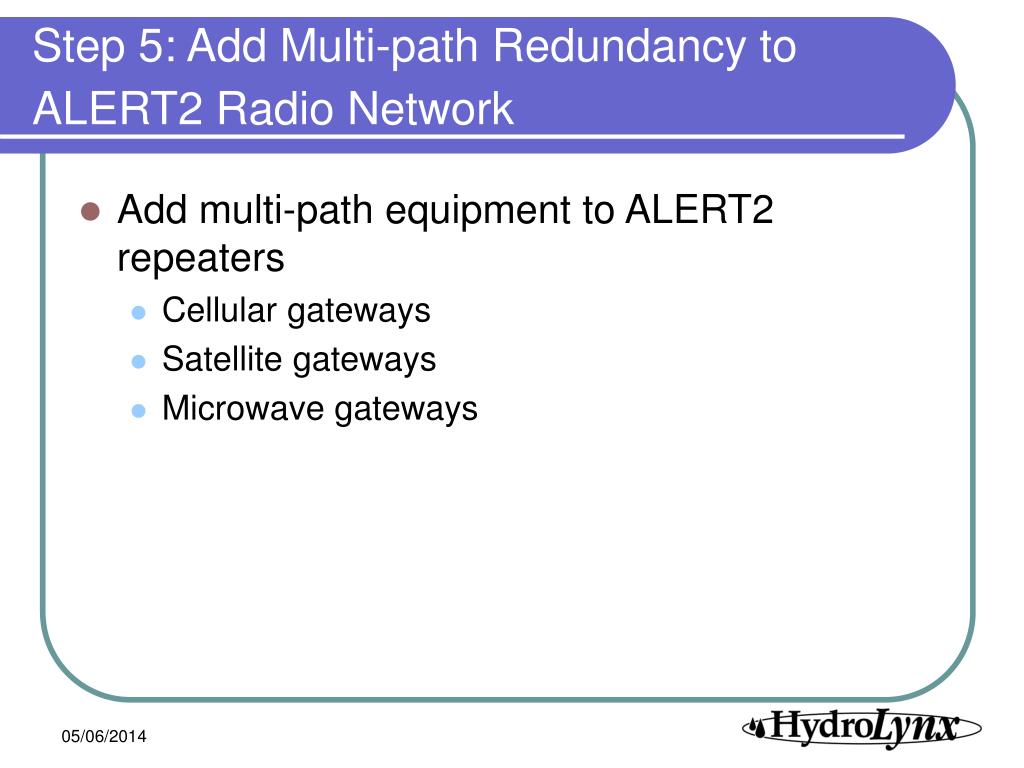 Step 5: Add Multi-path Redundancy to ALERT2 Radio Network

- Add multi-path equipment to ALERT2 repeaters
  - Cellular gateways
  - Satellite gateways
  - Microwave gateways

05/06/2014

HydroLynx